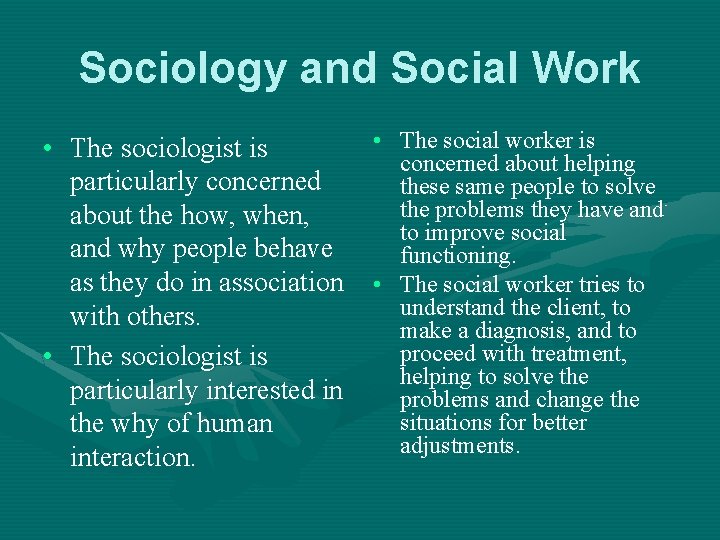 Sociology and Social Work

• The sociologist is particularly concerned about the how, when, and why people behave as they do in association with others.

• The sociologist is particularly interested in the why of human interaction.

• The social worker is concerned about helping these same people to solve the problems they have and to improve social functioning.

• The social worker tries to understand the client, to make a diagnosis, and to proceed with treatment, helping to solve the problems and change the situations for better adjustments.